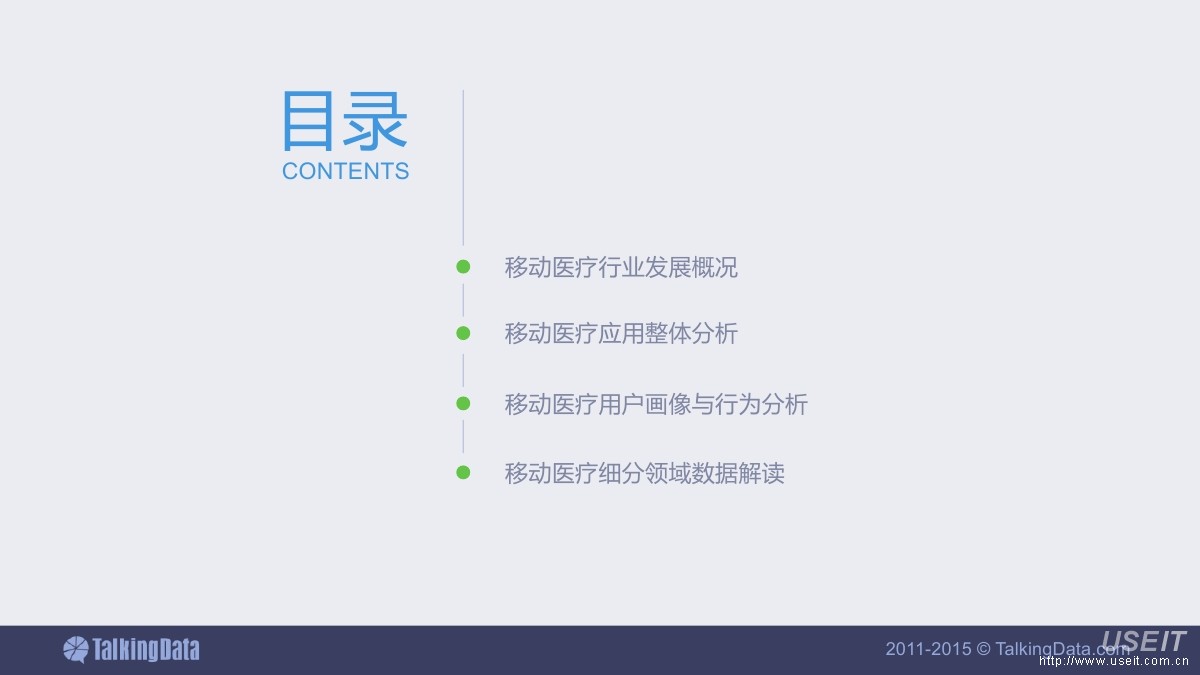 目录
CONTENTS

移动医疗行业发展概况

移动医疗应用整体分析

移动医疗用户画像与行为分析

移动医疗细分领域数据解读

TalkingData

2011-2015 © TalkingData.com

USEIT
http://www.useit.com.cn